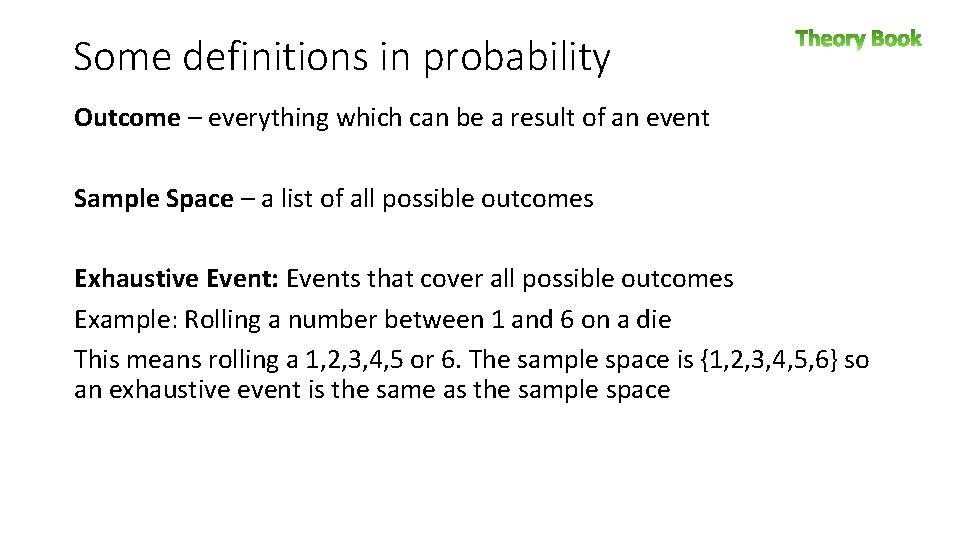 Some definitions in probability

Theory Book

Outcome – everything which can be a result of an event

Sample Space – a list of all possible outcomes

Exhaustive Event: Events that cover all possible outcomes

Example: Rolling a number between 1 and 6 on a die

This means rolling a 1,2,3,4,5 or 6. The sample space is {1,2,3,4,5,6} so an exhaustive event is the same as the sample space